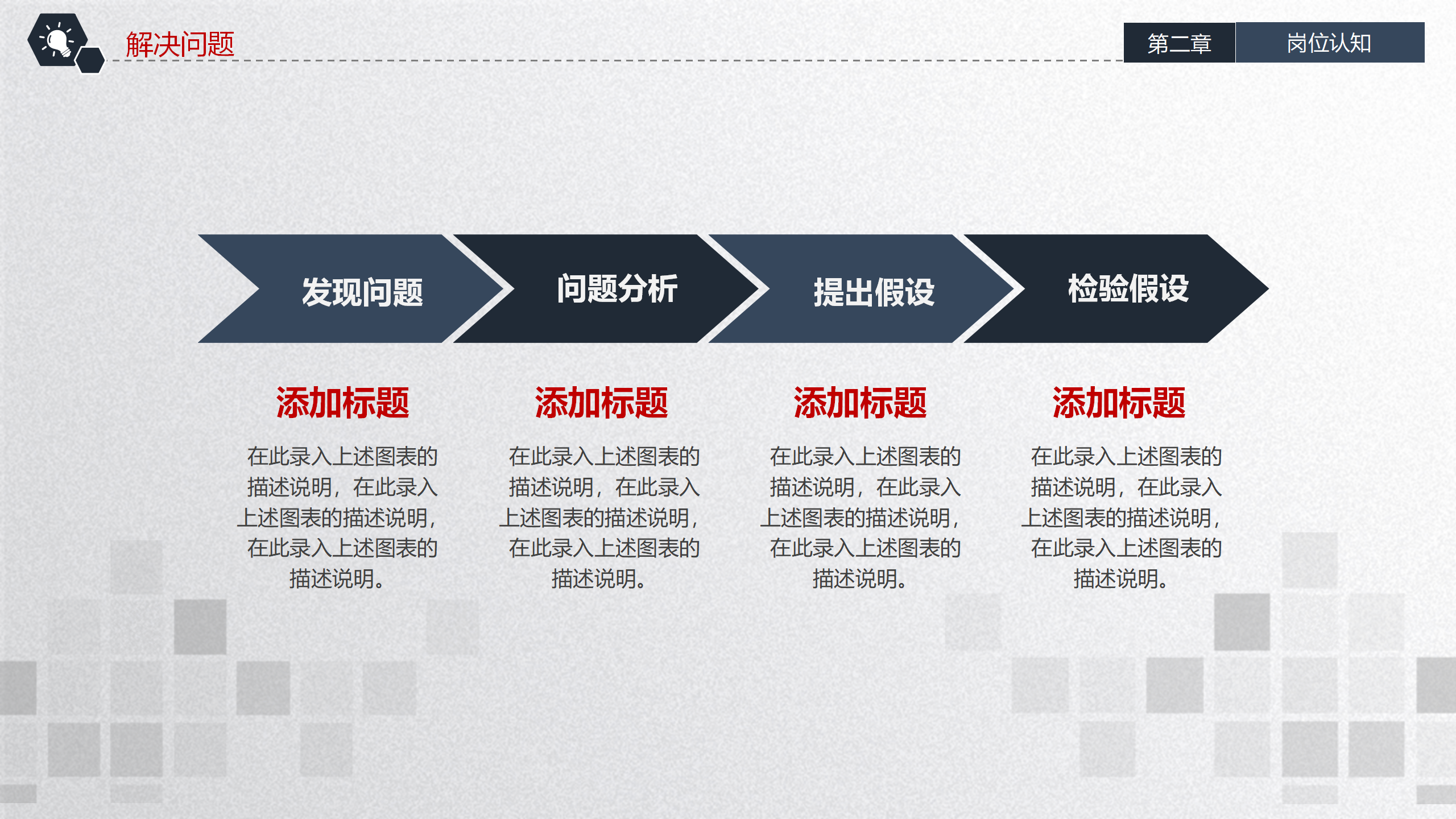 解决问题

第二章 岗位认知

发现问题

问题分析

提出假设

检验假设

添加标题

在此录入上述图表的描述说明，在此录入上述图表的描述说明，在此录入上述图表的描述说明。

添加标题

在此录入上述图表的描述说明，在此录入上述图表的描述说明，在此录入上述图表的描述说明。

添加标题

在此录入上述图表的描述说明，在此录入上述图表的描述说明，在此录入上述图表的描述说明。

添加标题

在此录入上述图表的描述说明，在此录入上述图表的描述说明，在此录入上述图表的描述说明。